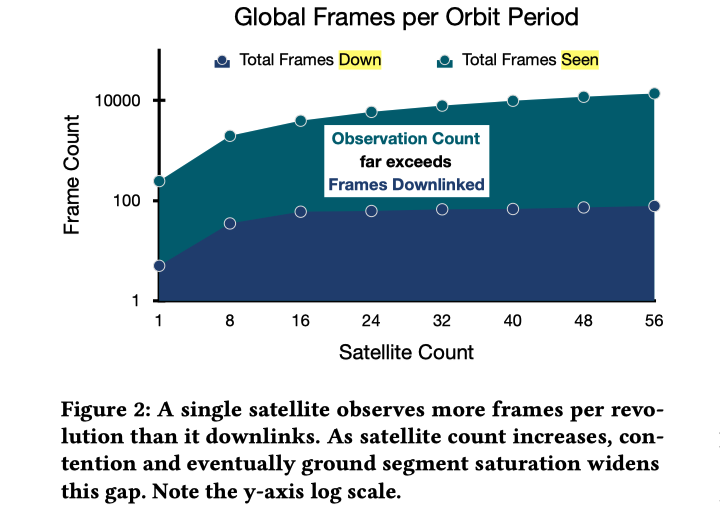 Global Frames per Orbit Period

Total Frames Down

Total Frames Seen

Frame Count

10000

100

1

Observation Count far exceeds Frames Downlinked

1 8 16 24 32 40 48 56

Satellite Count

Figure 2: A single satellite observes more frames per revolution than it downlinks. As satellite count increases, contention and eventually ground segment saturation widens this gap. Note the y-axis log scale.